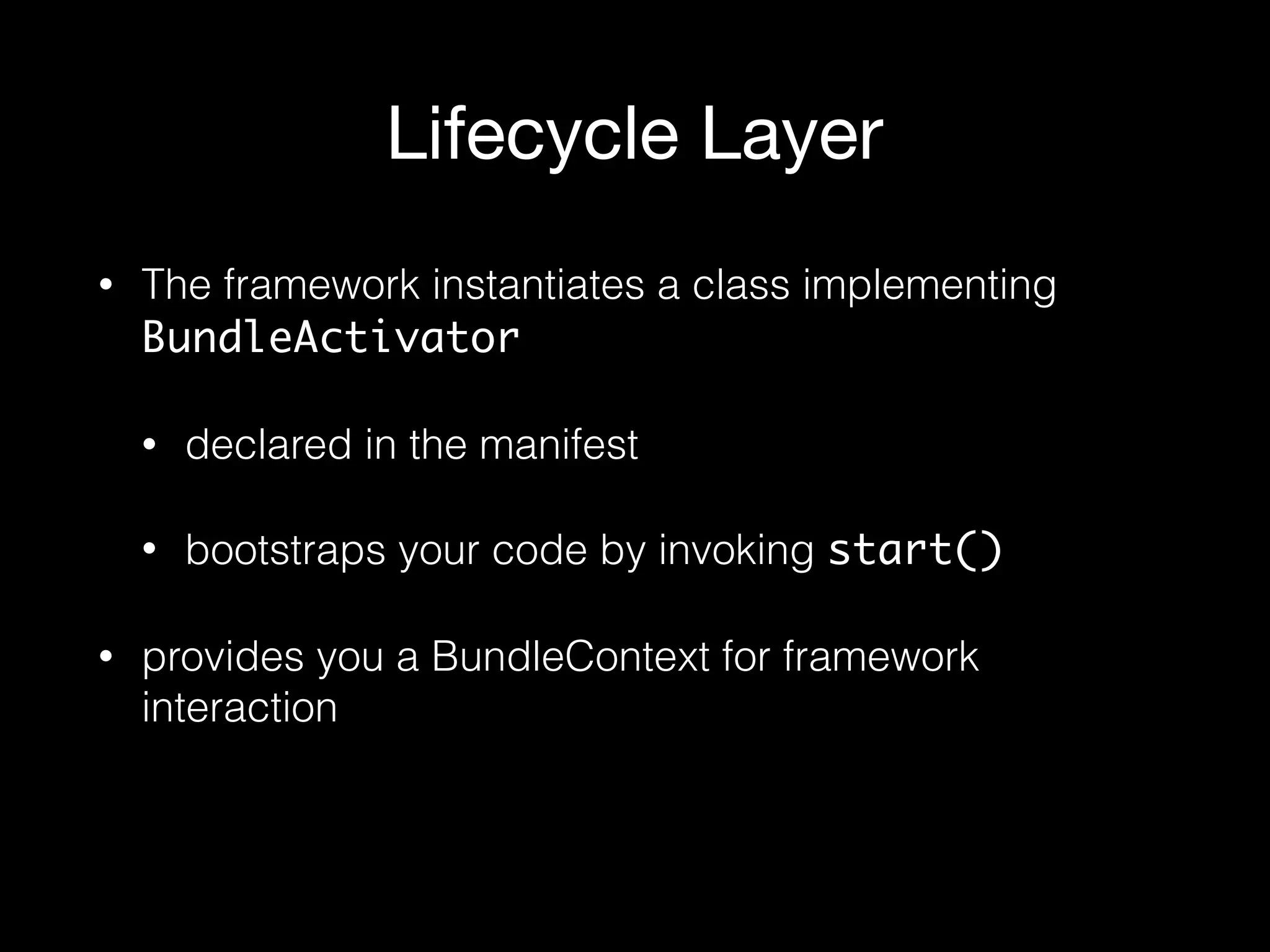 Lifecycle Layer

• The framework instantiates a class implementing BundleActivator

• declared in the manifest

• bootstraps your code by invoking start()

• provides you a BundleContext for framework interaction